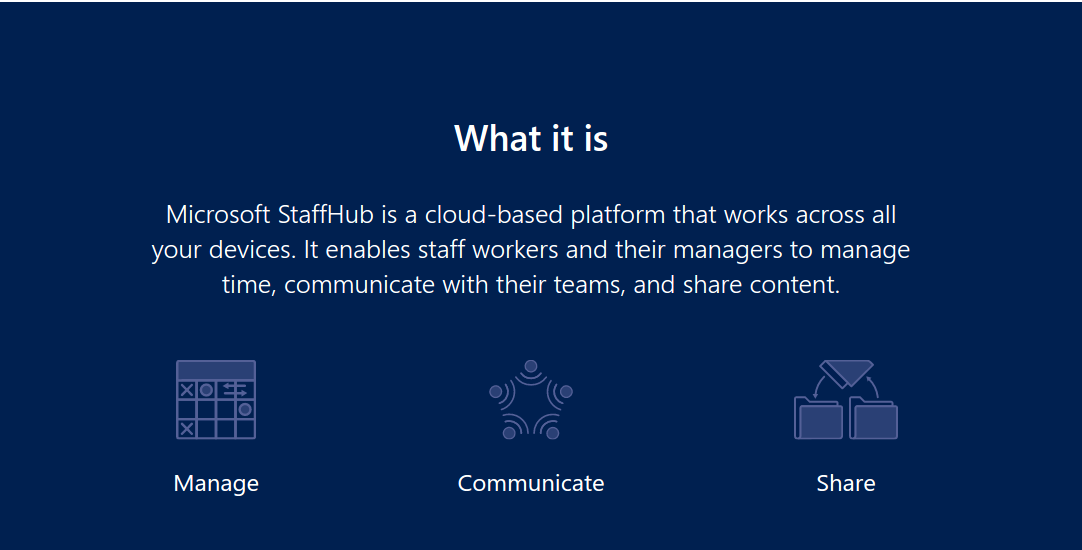 What it is

Microsoft StaffHub is a cloud-based platform that works across all your devices. It enables staff workers and their managers to manage time, communicate with their teams, and share content.

Manage

Communicate

Share